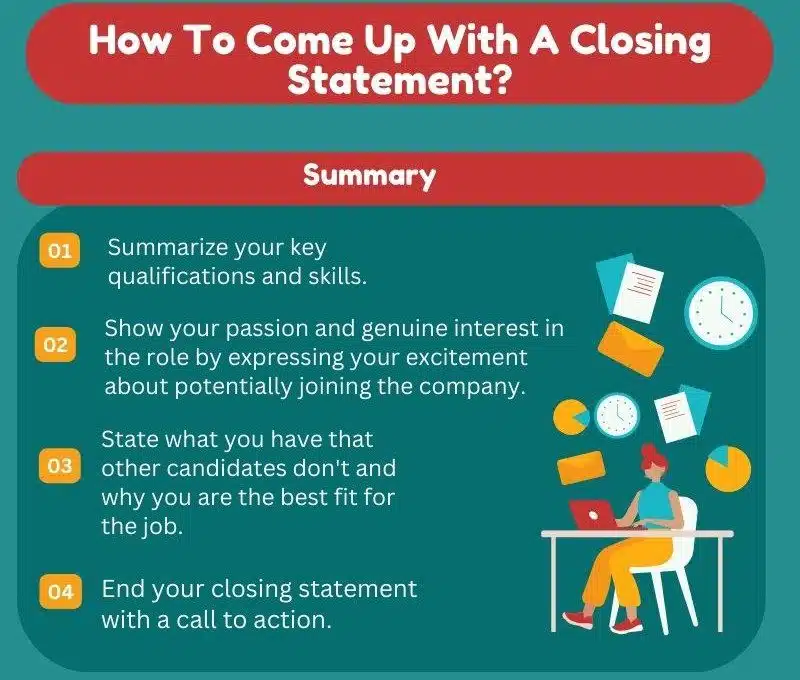 How To Come Up With A Closing Statement?

Summary

01 Summarize your key qualifications and skills.

02 Show your passion and genuine interest in the role by expressing your excitement about potentially joining the company.

03 State what you have that other candidates don't and why you are the best fit for the job.

04 End your closing statement with a call to action.